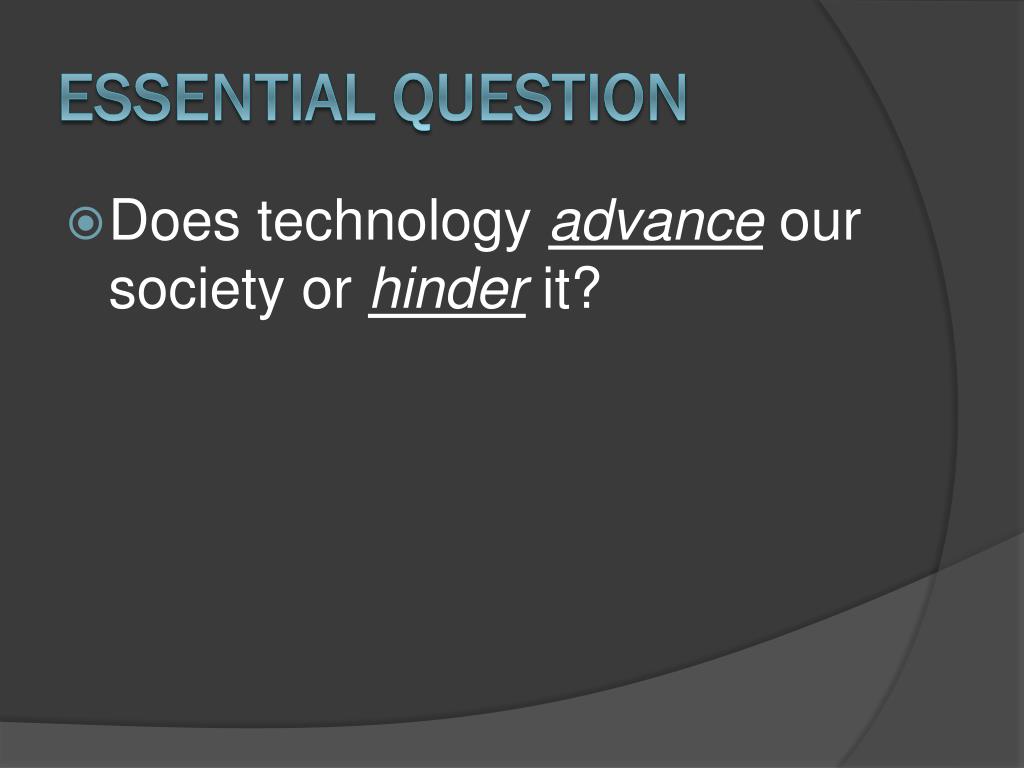 ESSENTIAL QUESTION

Does technology advance our society or hinder it?